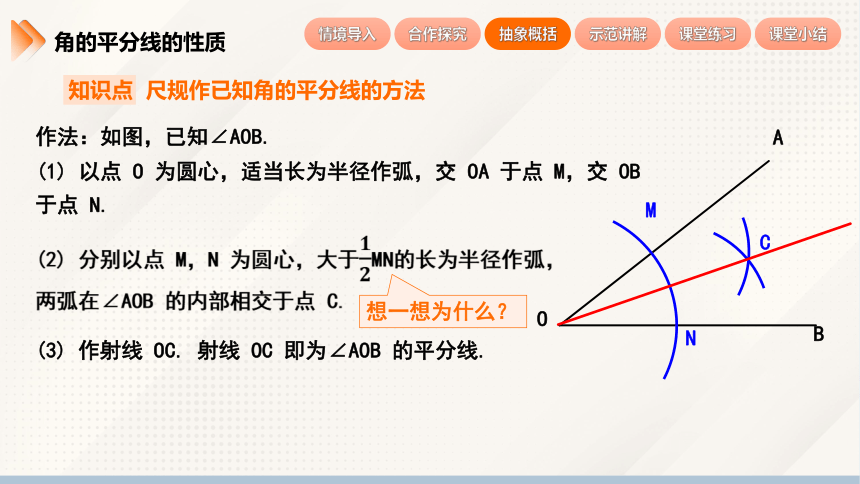 角的平分线的性质

情境导入 合作探究 抽象概括 示范讲解 课堂练习 课堂小结

知识点 尺规作已知角的平分线的方法

作法：如图，已知∠AOB.

(1) 以点 O 为圆心，适当长为半径作弧，交 OA 于点 M，交 OB 于点 N.

(2) 分别以点 M，N 为圆心，大于$\frac{1}{2}$MN的长为半径作弧，两弧在∠AOB 的内部相交于点 C.

想一想为什么？

(3) 作射线 OC. 射线 OC 即为∠AOB 的平分线.

A
M
C
O
N
B